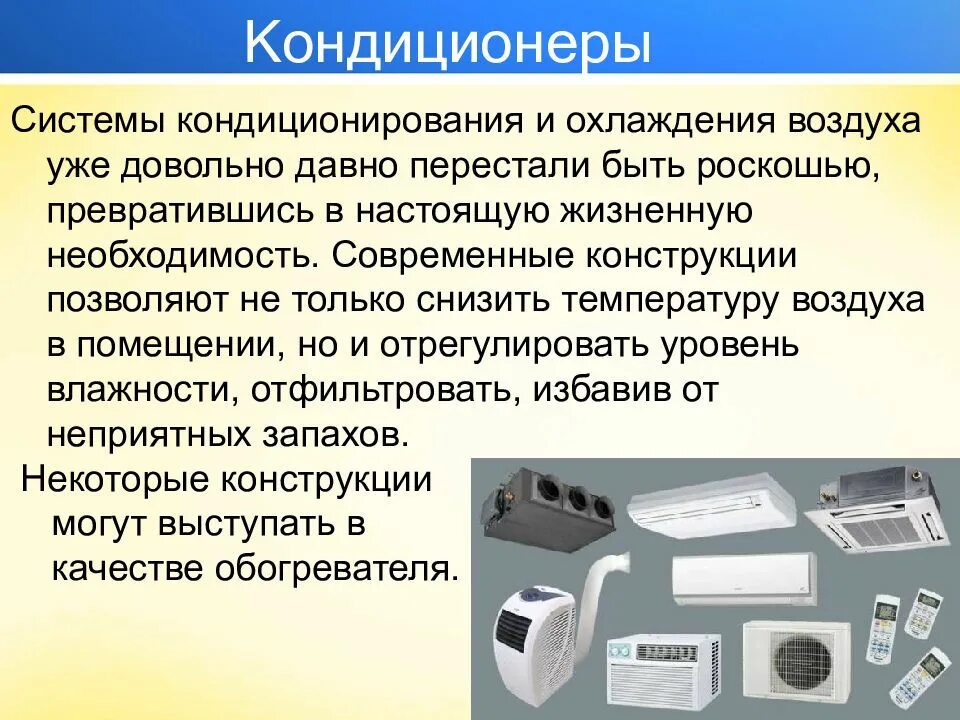 Кондиционеры

Системы кондиционирования и охлаждения воздуха уже довольно давно перестали быть роскошью, превратившись в настоящую жизненную необходимость. Современные конструкции позволяют не только снизить температуру воздуха в помещении, но и отрегулировать уровень влажности, отфильтровать, избавив от неприятных запахов.

Некоторые конструкции могут выступать в качестве обогревателя.